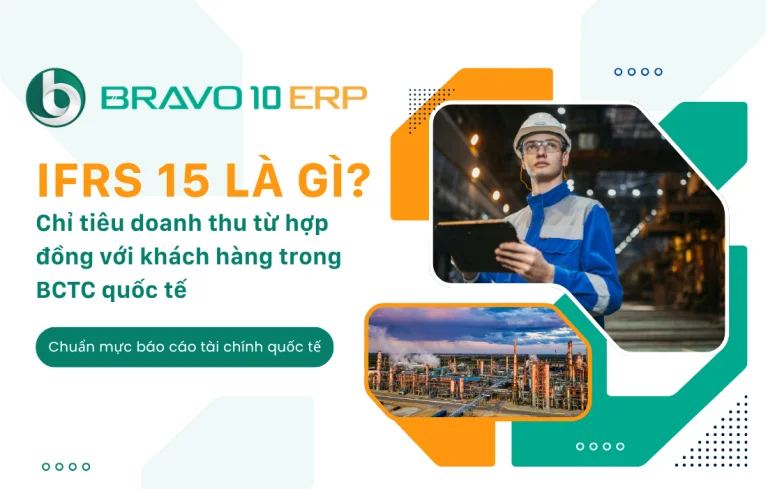 BRAVO 10 ERP

IFRS 15 LÀ GÌ?

Chỉ tiêu doanh thu từ hợp đồng với khách hàng trong BCTC quốc tế

Chuẩn mực báo cáo tài chính quốc tế